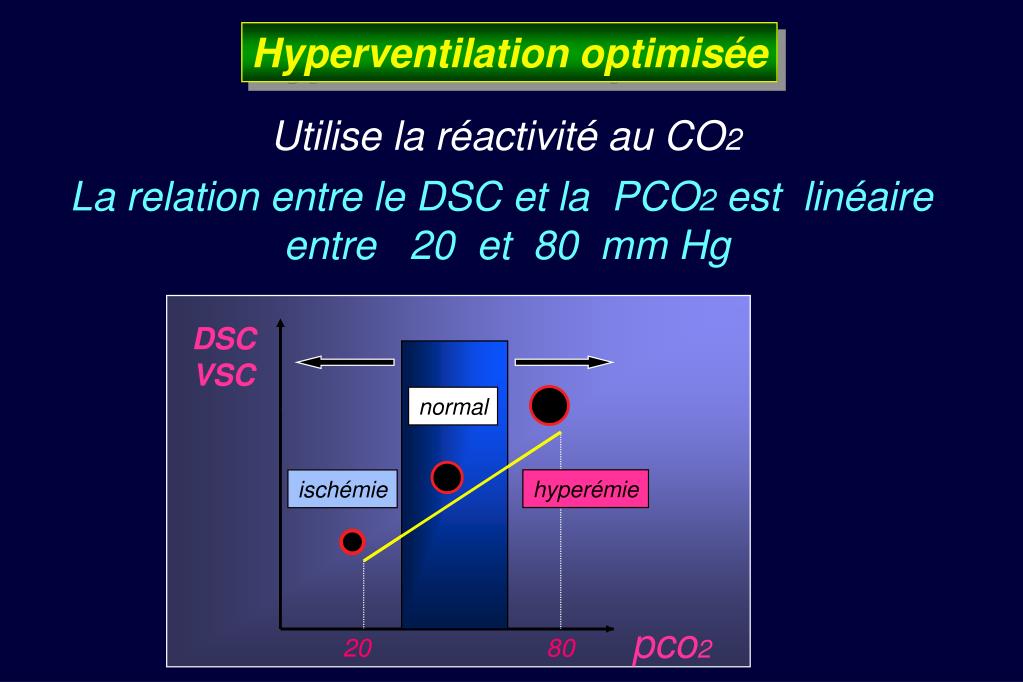 Hyperventilation optimisée

Utilise la réactivité au $CO_2$

La relation entre le DSC et la $PCO_2$ est linéaire entre 20 et 80 mm Hg

DSC
VSC

normal

ischémie

hyperémie

20

80

$pco_2$